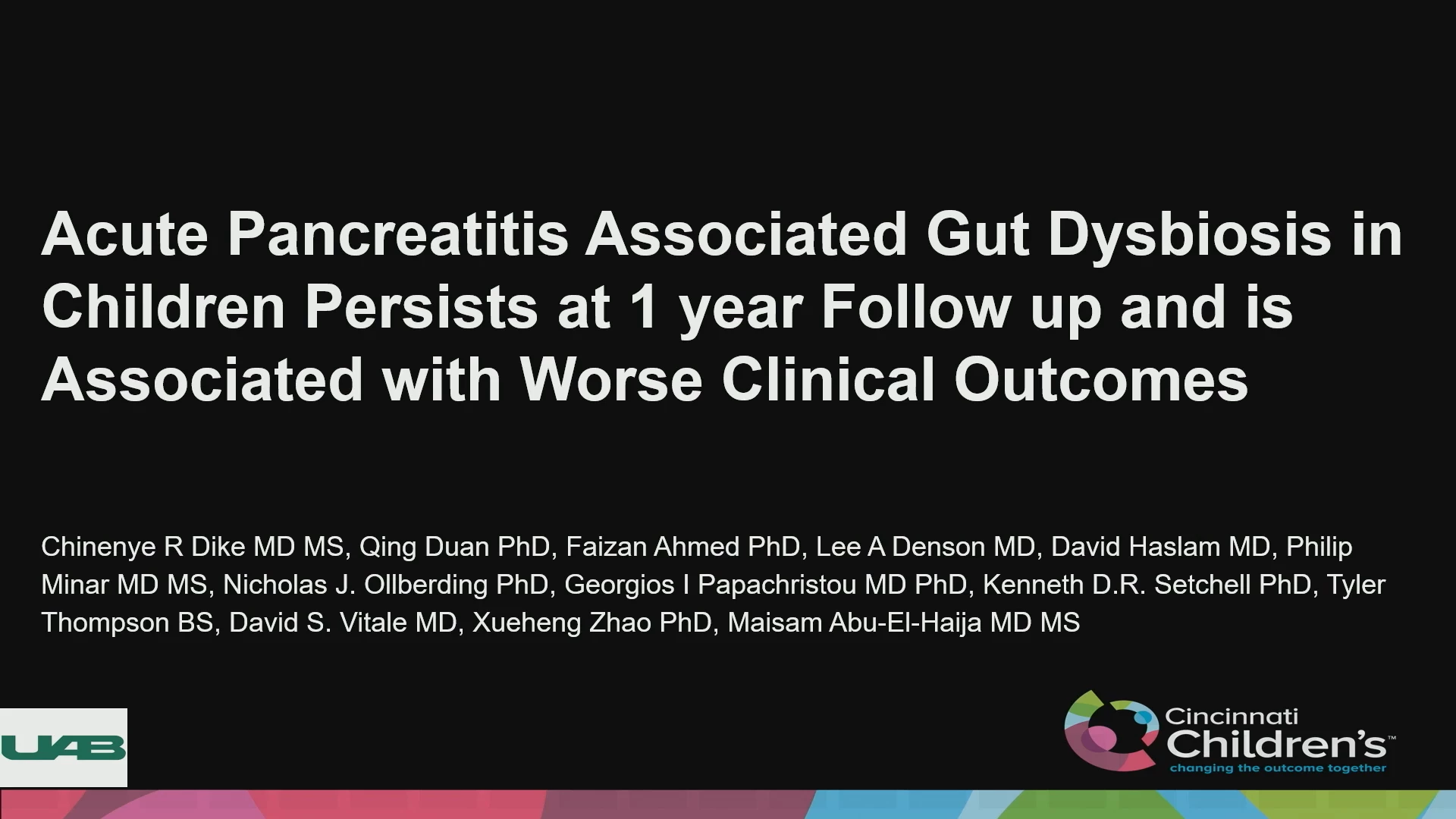 Acute Pancreatitis Associated Gut Dysbiosis in Children Persists at 1 year Follow up and is Associated with Worse Clinical Outcomes

Chinenye R Dike MD MS, Qing Duan PhD, Faizan Ahmed PhD, Lee A Denson MD, David Haslam MD, Philip Minar MD MS, Nicholas J. Ollberding PhD, Georgios I Papachristou MD PhD, Kenneth D.R. Setchell PhD, Tyler Thompson BS, David S. Vitale MD, Xueheng Zhao PhD, Maisam Abu-El-Haija MD MS

UAB

Cincinnati Children's™
changing the outcome together